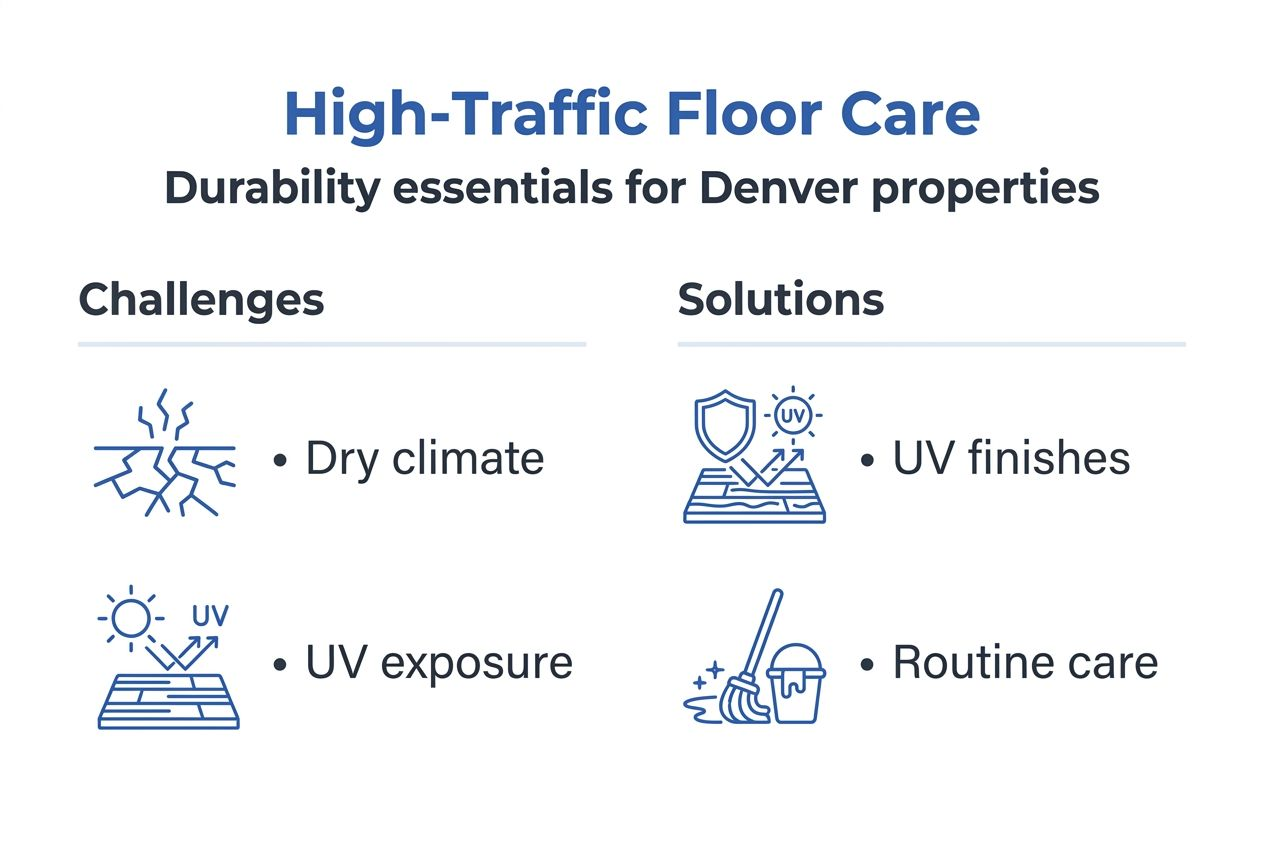 High-Traffic Floor Care

Durability essentials for Denver properties

Challenges

• Dry climate

UV

• UV exposure

Solutions

UV

• UV finishes

• Routine care